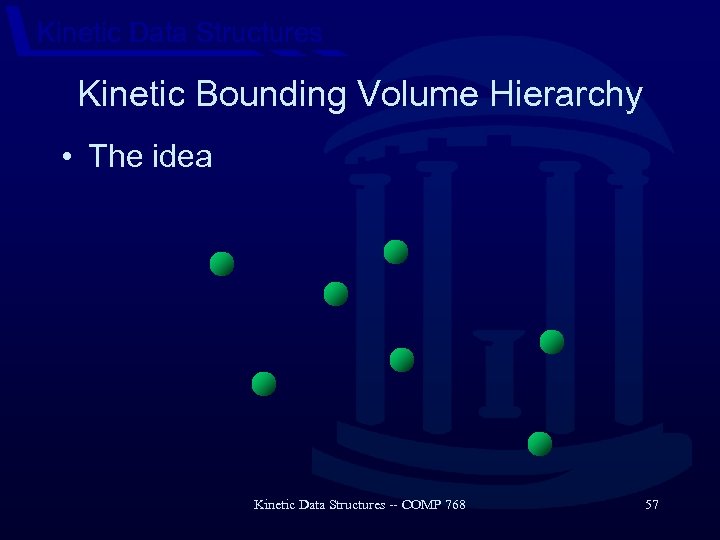 Kinetic Data Structures

Kinetic Bounding Volume Hierarchy

• The idea

Kinetic Data Structures -- COMP 768

57